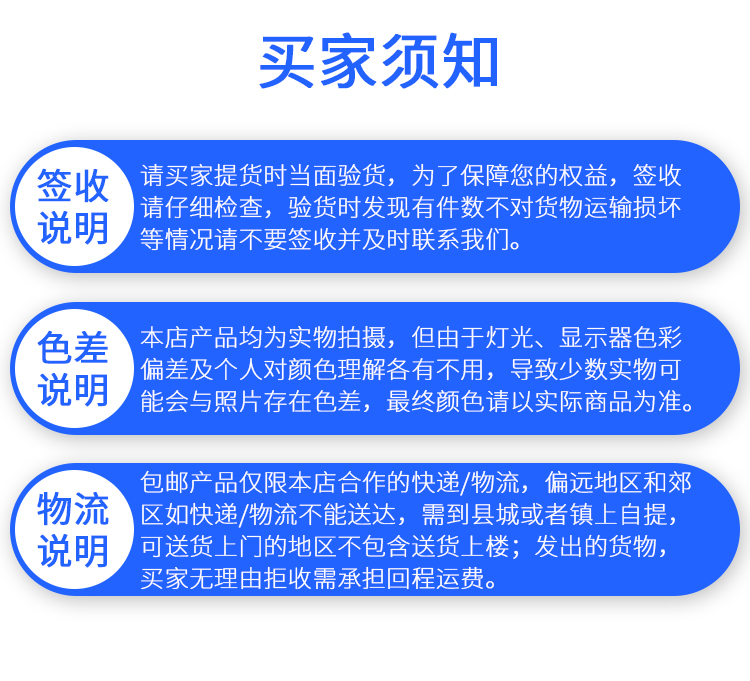 买家须知

签收说明

请买家提货时当面验货，为了保障您的权益，签收请仔细检查，验货时发现有件数不对货物运输损坏等情况请不要签收并及时联系我们。

色差说明

本店产品均为实物拍摄，但由于灯光、显示器色彩偏差及个人对颜色理解各有不用，导致少数实物可能会与照片存在色差，最终颜色请以实际商品为准。

物流说明

包邮产品仅限本店合作的快递/物流，偏远地区和郊区如快递/物流不能送达，需到县城或者镇上自提，可送货上门的地区不包含送货上楼；发出的货物，买家无理由拒收需承担回程运费。